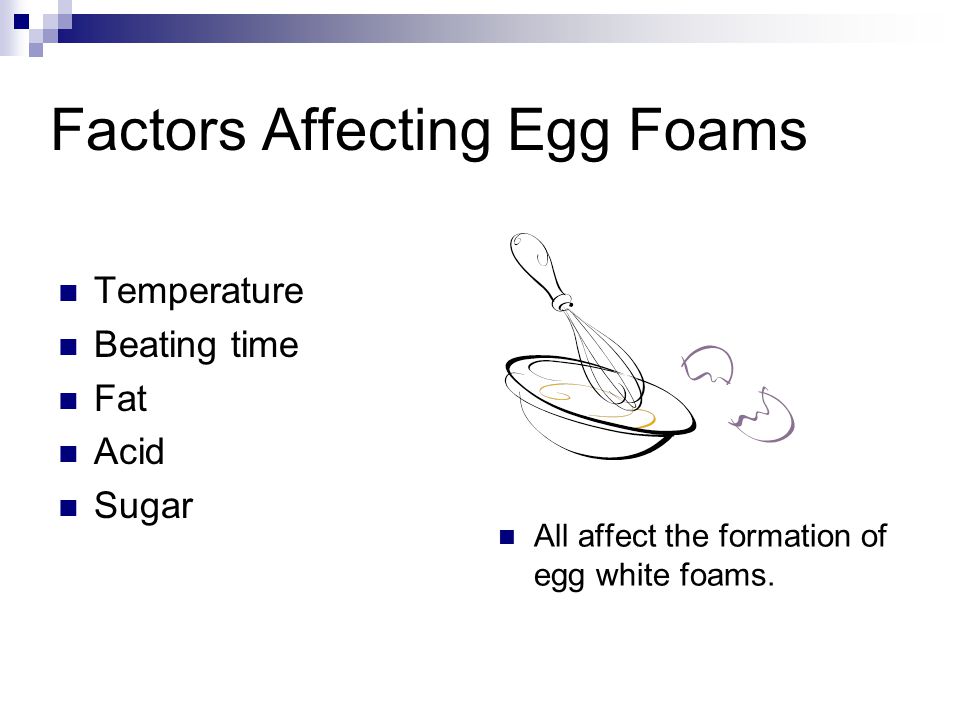 Factors Affecting Egg Foams

- Temperature
- Beating time
- Fat
- Acid
- Sugar

- All affect the formation of egg white foams.